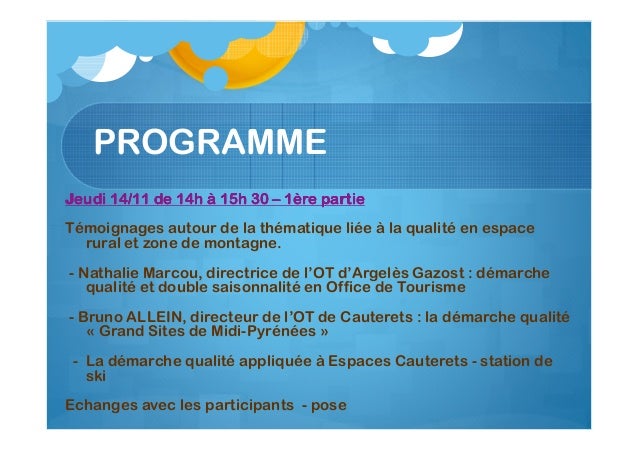 PROGRAMME

Jeudi 14/11 de 14h à 15h 30 – 1ère partie

Témoignages autour de la thématique liée à la qualité en espace rural et zone de montagne.

- Nathalie Marcou, directrice de l'OT d'Argelès Gazost : démarche qualité et double saisonnalité en Office de Tourisme

- Bruno ALLEIN, directeur de l'OT de Cauterets : la démarche qualité « Grand Sites de Midi-Pyrénées »

- La démarche qualité appliquée à Espaces Cauterets - station de ski

Echanges avec les participants - pose